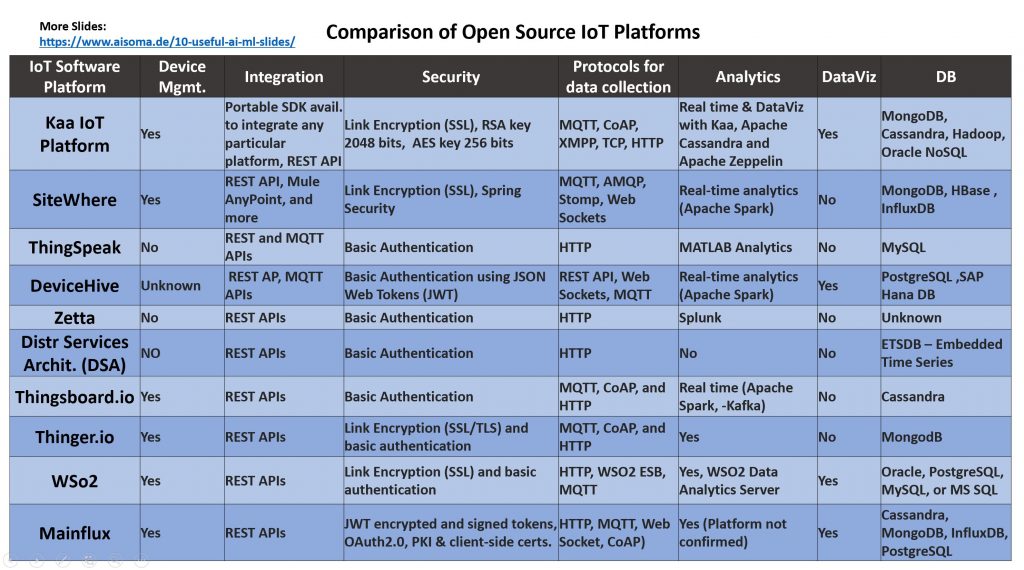 More Slides:
https://www.aisoma.de/10-useful-ai-ml-slides/

Comparison of Open Source IoT Platforms

| IoT Software Platform | Device Mgmt. | Integration | Security | Protocols for data collection | Analytics | DataViz | DB |
|---|---|---|---|---|---|---|---|
| Kaa IoT Platform | Yes | Portable SDK avail. to integrate any particular platform, REST API | Link Encryption (SSL), RSA key 2048 bits, AES key 256 bits | MQTT, CoAP, XMPP, TCP, HTTP | Real time & DataViz with Kaa, Apache Cassandra and Apache Zeppelin | Yes | MongoDB, Cassandra, Hadoop, Oracle NoSQL |
| SiteWhere | Yes | REST API, Mule AnyPoint, and more | Link Encryption (SSL), Spring Security | MQTT, AMQP, Stomp, Web Sockets | Real-time analytics (Apache Spark) | No | MongoDB, HBase , InfluxDB |
| ThingSpeak | No | REST and MQTT APIs | Basic Authentication | HTTP | MATLAB Analytics | No | MySQL |
| DeviceHive | Unknown | REST AP, MQTT APIs | Basic Authentication using JSON Web Tokens (JWT) | REST API, Web Sockets, MQTT | Real-time analytics (Apache Spark) | Yes | PostgreSQL ,SAP Hana DB |
| Zetta | No | REST APIs | Basic Authentication | HTTP | Splunk | No | Unknown |
| Distr Services Archit. (DSA) | NO | REST APIs | Basic Authentication | HTTP | No | No | ETSDB – Embedded Time Series |
| Thingsboard.io | Yes | REST APIs | Basic Authentication | MQTT, CoAP, and HTTP | Real time (Apache Spark, -Kafka) | No | Cassandra |
| Thinger.io | Yes | REST APIs | Link Encryption (SSL/TLS) and basic authentication | MQTT, CoAP, and HTTP | Yes | No | MongodB |
| WSo2 | Yes | REST APIs | Link Encryption (SSL) and basic authentication | HTTP, WSO2 ESB, MQTT | Yes, WSO2 Data Analytics Server | Yes | Oracle, PostgreSQL, MySQL, or MS SQL |
| Mainflux | Yes | REST APIs | JWT encrypted and signed tokens, OAuth2.0, PKI & client-side certs. | HTTP, MQTT, Web Socket, CoAP) | Yes (Platform not confirmed) | Yes | Cassandra, MongoDB, InfluxDB, PostgreSQL |